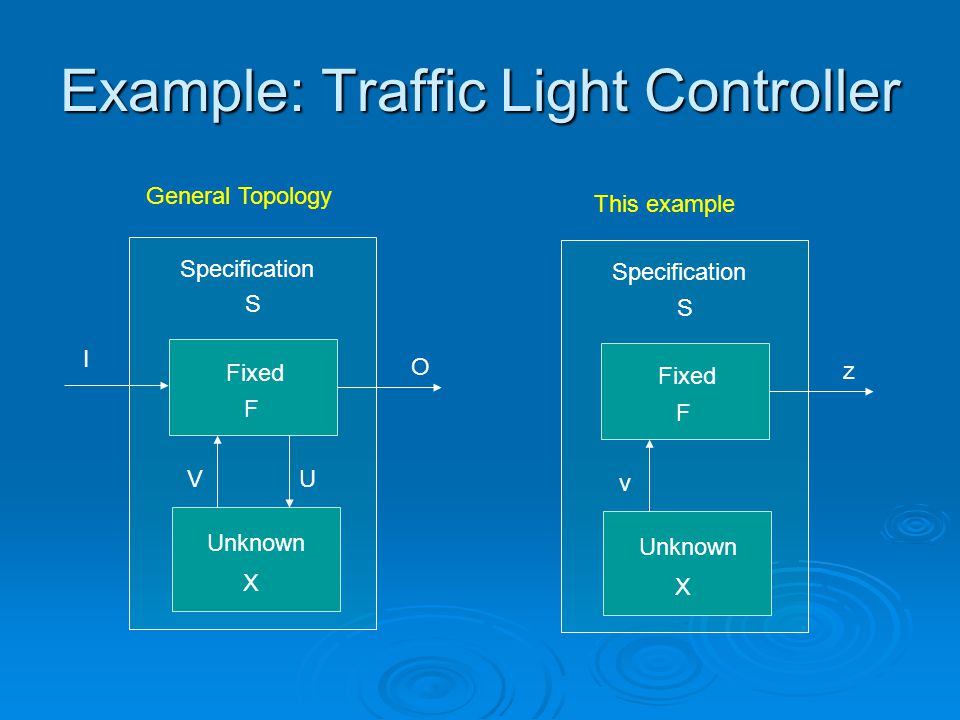 Example: Traffic Light Controller

General Topology

Specification
S

I

Fixed
F

O

V

U

Unknown
X

This example

Specification
S

Fixed
F

z

v

Unknown
X